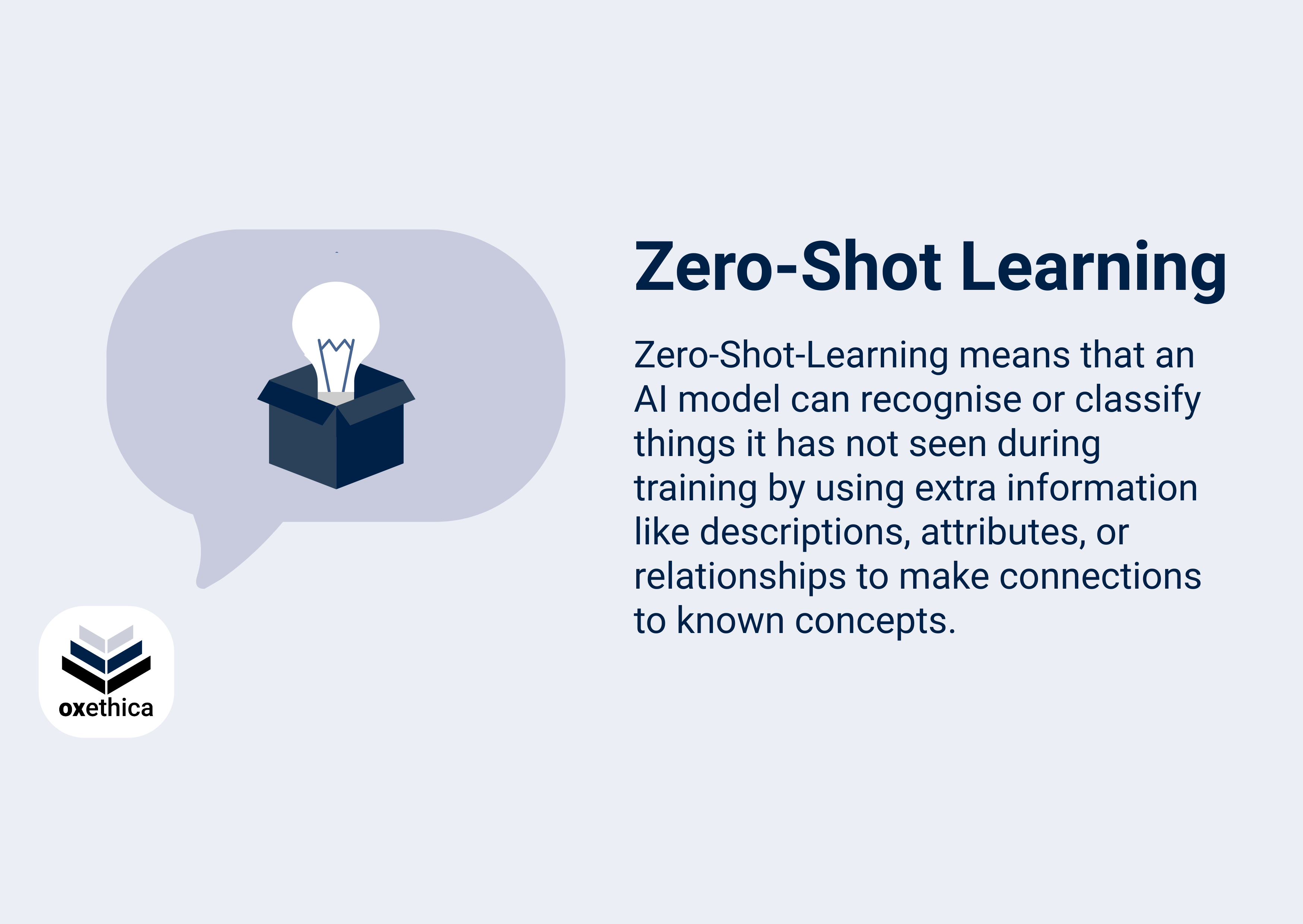 Zero-Shot Learning

Zero-Shot-Learning means that an AI model can recognise or classify things it has not seen during training by using extra information like descriptions, attributes, or relationships to make connections to known concepts.

oxethica